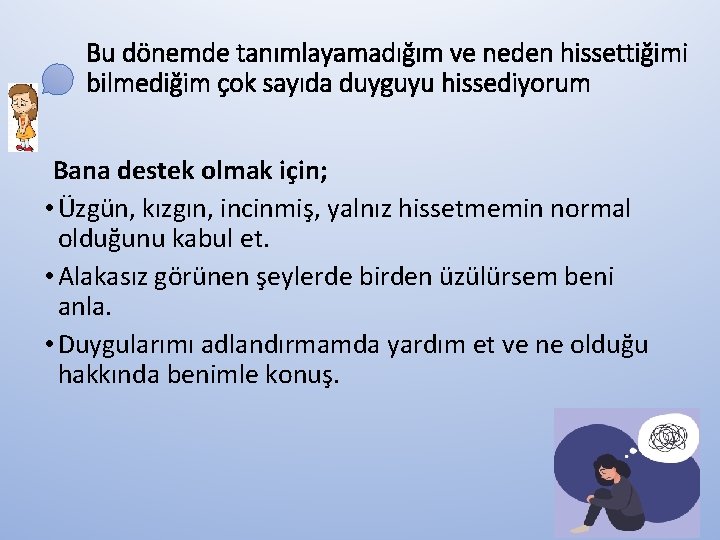 Bu dönemde tanımlayamadığım ve neden hissettiğimi bilmediğim çok sayıda duyguyu hissediyorum

Bana destek olmak için;

• Üzgün, kızgın, incinmiş, yalnız hissetmemin normal olduğunu kabul et.
• Alakasız görünen şeylerde birden üzülürsem beni anla.
• Duygularımı adlandırmamda yardım et ve ne olduğu hakkında benimle konuş.